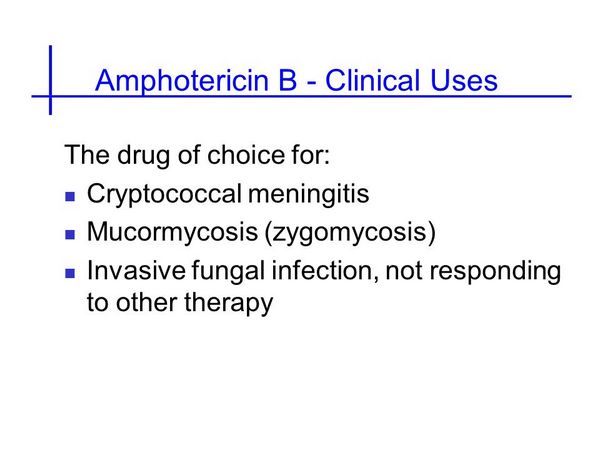 Amphotericin B - Clinical Uses

The drug of choice for:

- Cryptococcal meningitis
- Mucormycosis (zygomycosis)
- Invasive fungal infection, not responding to other therapy